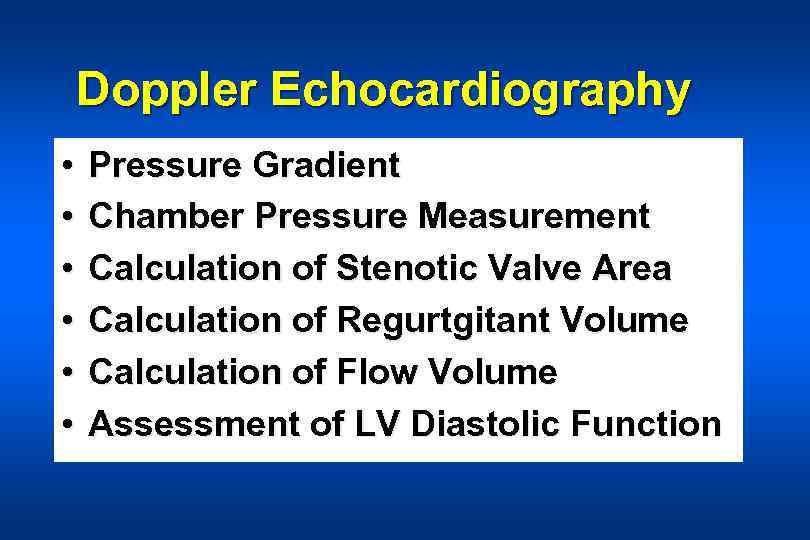 Doppler Echocardiography

• Pressure Gradient
• Chamber Pressure Measurement
• Calculation of Stenotic Valve Area
• Calculation of Regurtgitant Volume
• Calculation of Flow Volume
• Assessment of LV Diastolic Function